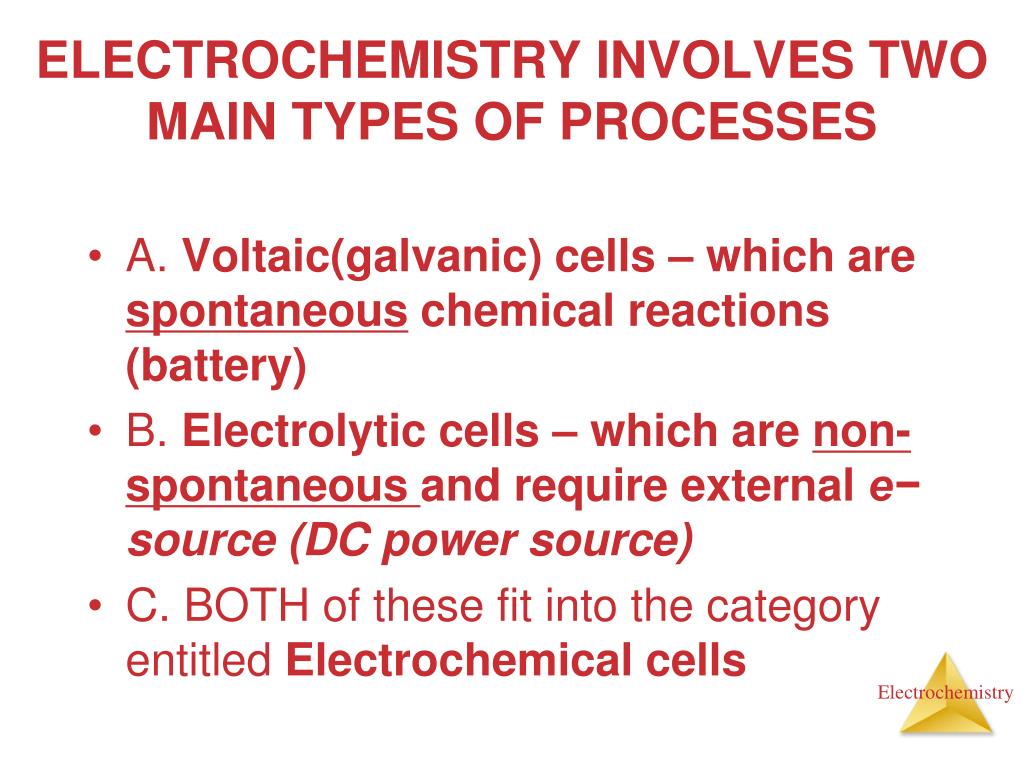 ELECTROCHEMISTRY INVOLVES TWO MAIN TYPES OF PROCESSES

• A. Voltaic(galvanic) cells – which are spontaneous chemical reactions (battery)
• B. Electrolytic cells – which are non-spontaneous and require external e− source (DC power source)
• C. BOTH of these fit into the category entitled Electrochemical cells

Electrochemistry